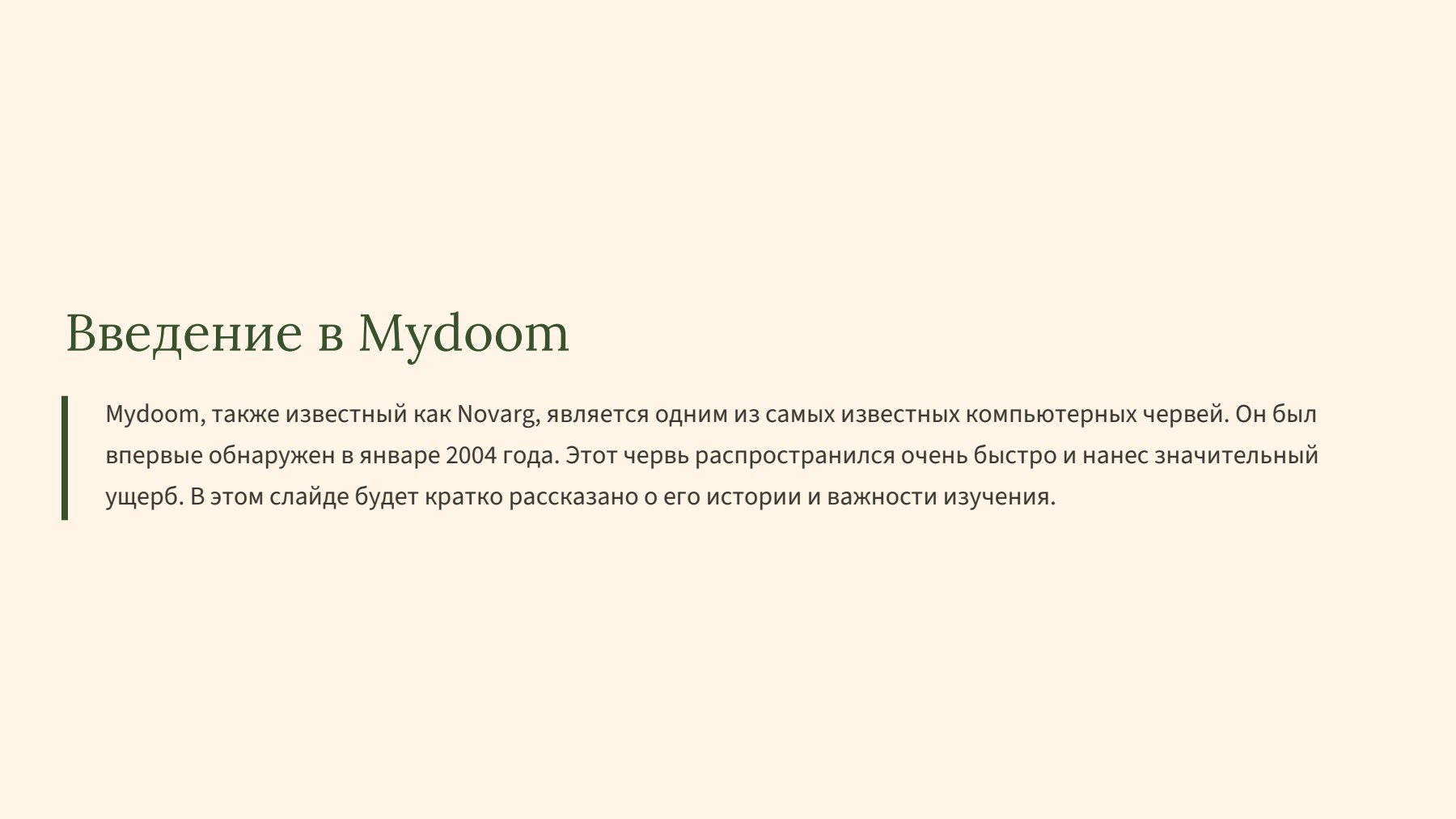 Введение в Mydoom

Mydoom, также известный как Novarg, является одним из самых известных компьютерных червей. Он был впервые обнаружен в январе 2004 года. Этот червь распространился очень быстро и нанес значительный ущерб. В этом слайде будет кратко рассказано о его истории и важности изучения.